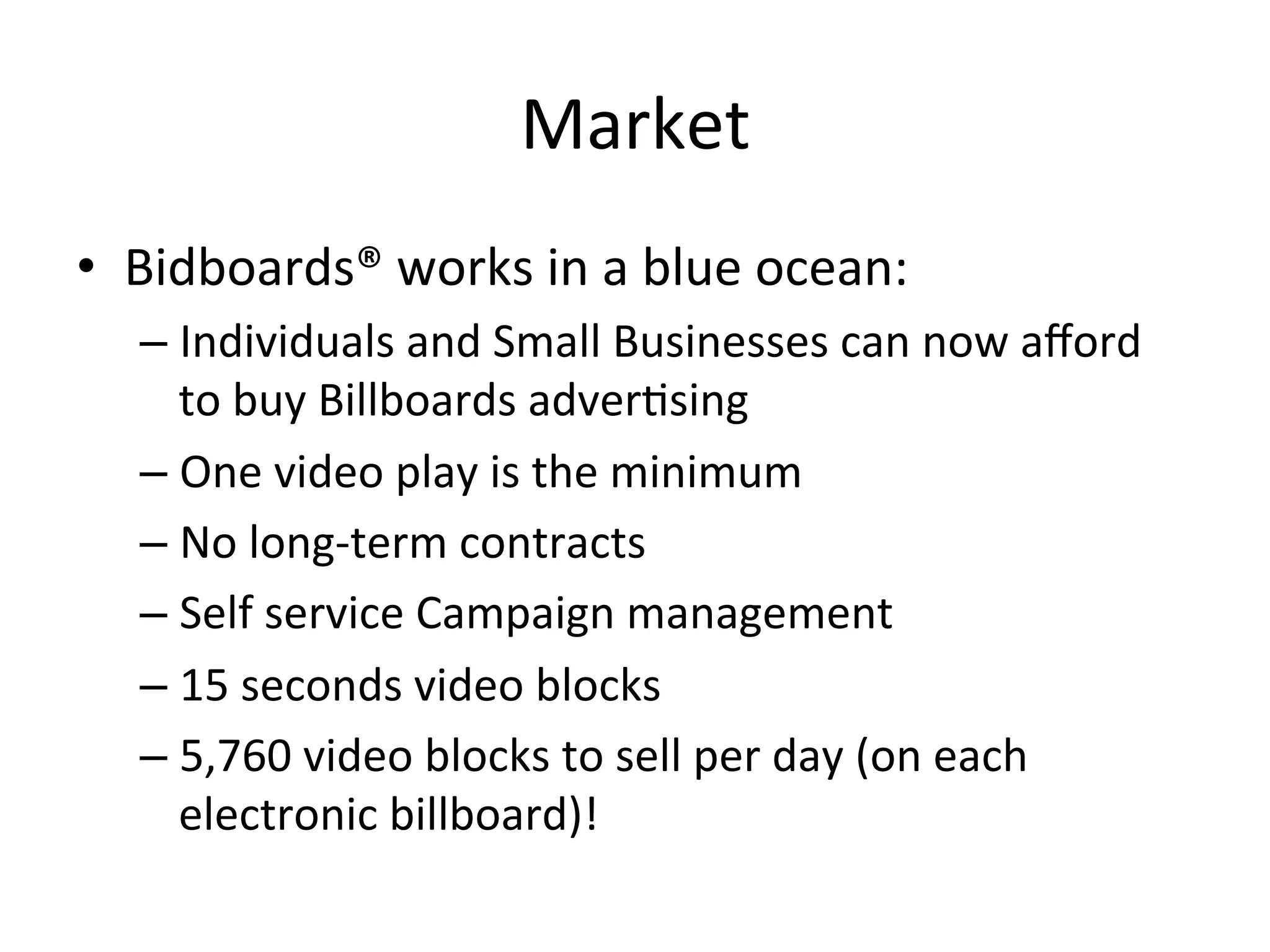 Market

• Bidboards® works in a blue ocean:
– Individuals and Small Businesses can now afford to buy Billboards advertising
– One video play is the minimum
– No long-term contracts
– Self service Campaign management
– 15 seconds video blocks
– 5,760 video blocks to sell per day (on each electronic billboard)!